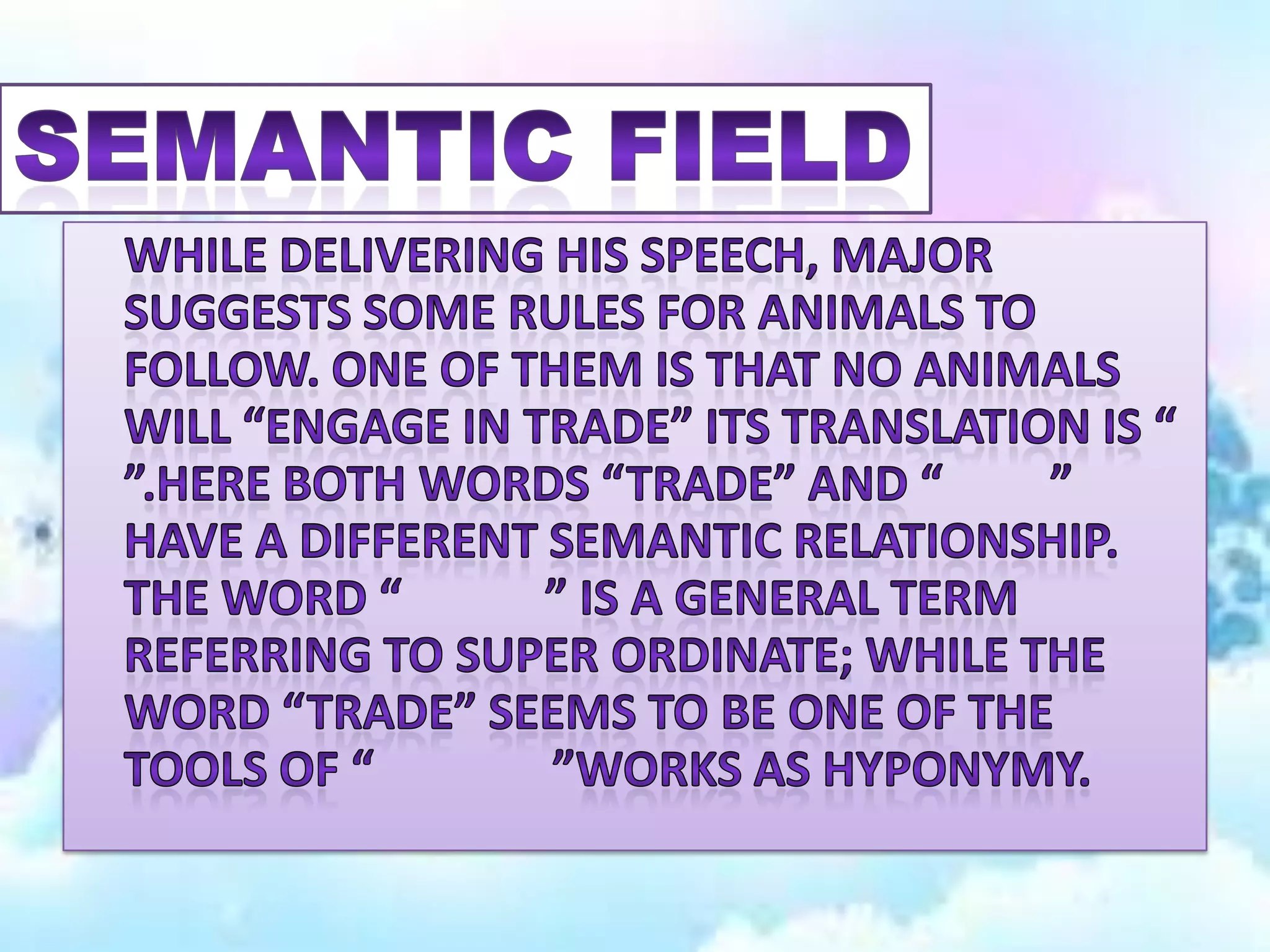 SEMANTIC FIELD

WHILE DELIVERING HIS SPEECH, MAJOR SUGGESTS SOME RULES FOR ANIMALS TO FOLLOW. ONE OF THEM IS THAT NO ANIMALS WILL “ENGAGE IN TRADE” ITS TRANSLATION IS “ ”.HERE BOTH WORDS “TRADE” AND “ ” HAVE A DIFFERENT SEMANTIC RELATIONSHIP. THE WORD “ ” IS A GENERAL TERM REFERRING TO SUPER ORDINATE; WHILE THE WORD “TRADE” SEEMS TO BE ONE OF THE TOOLS OF “ ”WORKS AS HYPONYMY.